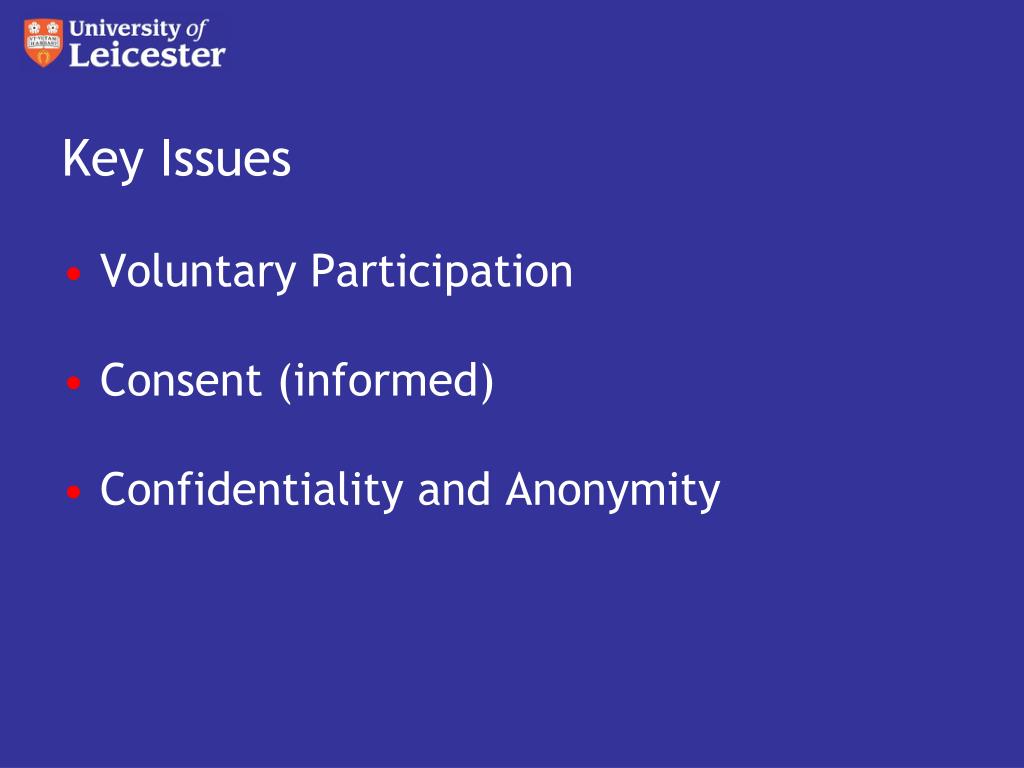 University of Leicester

Key Issues

• Voluntary Participation

• Consent (informed)

• Confidentiality and Anonymity